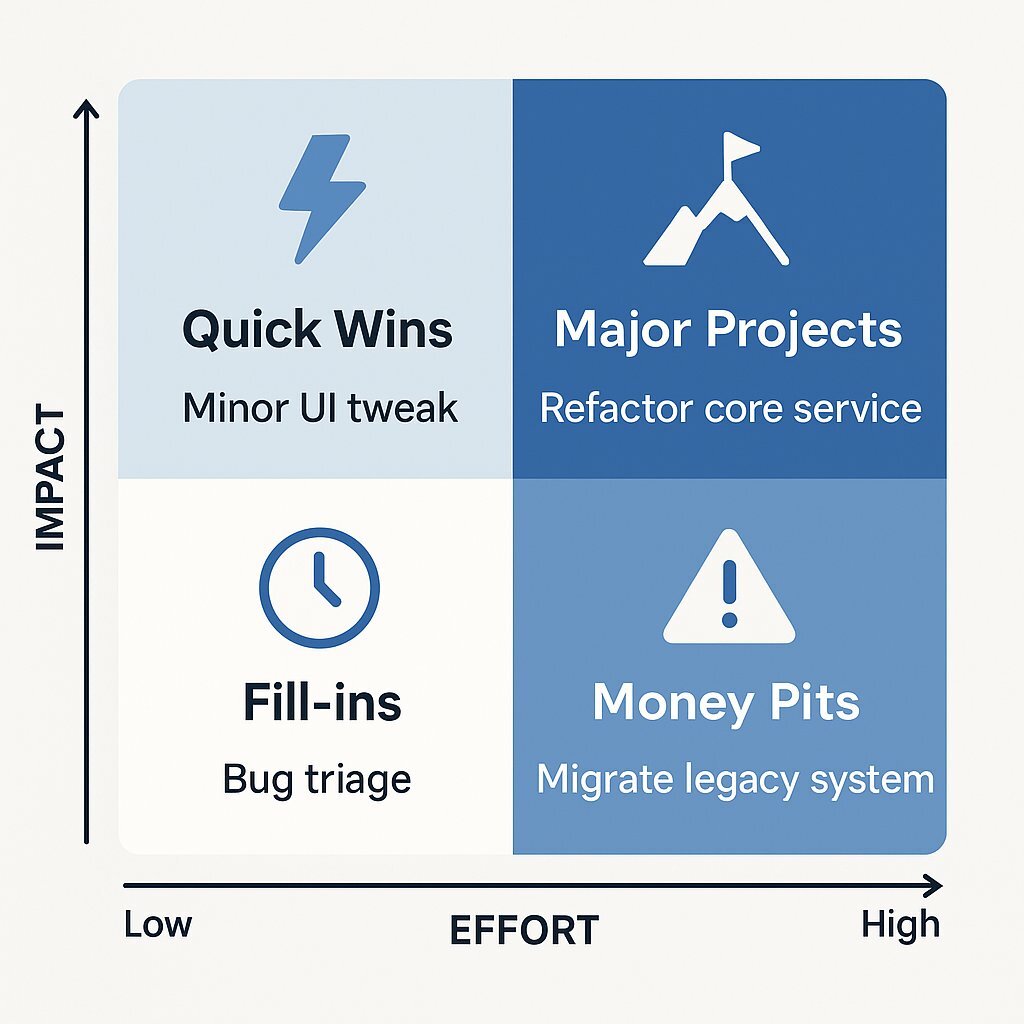 IMPACT

Quick Wins
Minor UI tweak

Major Projects
Refactor core service

Fill-ins
Bug triage

Money Pits
Migrate legacy system

Low
EFFORT
High